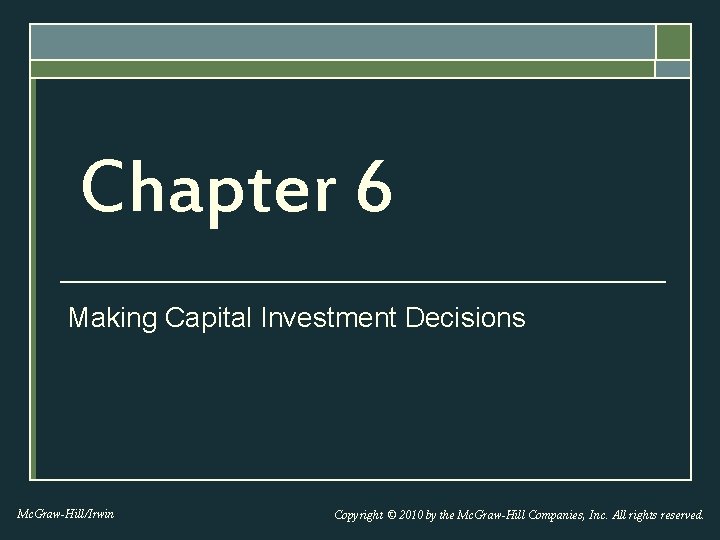 Chapter 6

Making Capital Investment Decisions

McGraw-Hill/Irwin

Copyright © 2010 by the McGraw-Hill Companies, Inc. All rights reserved.